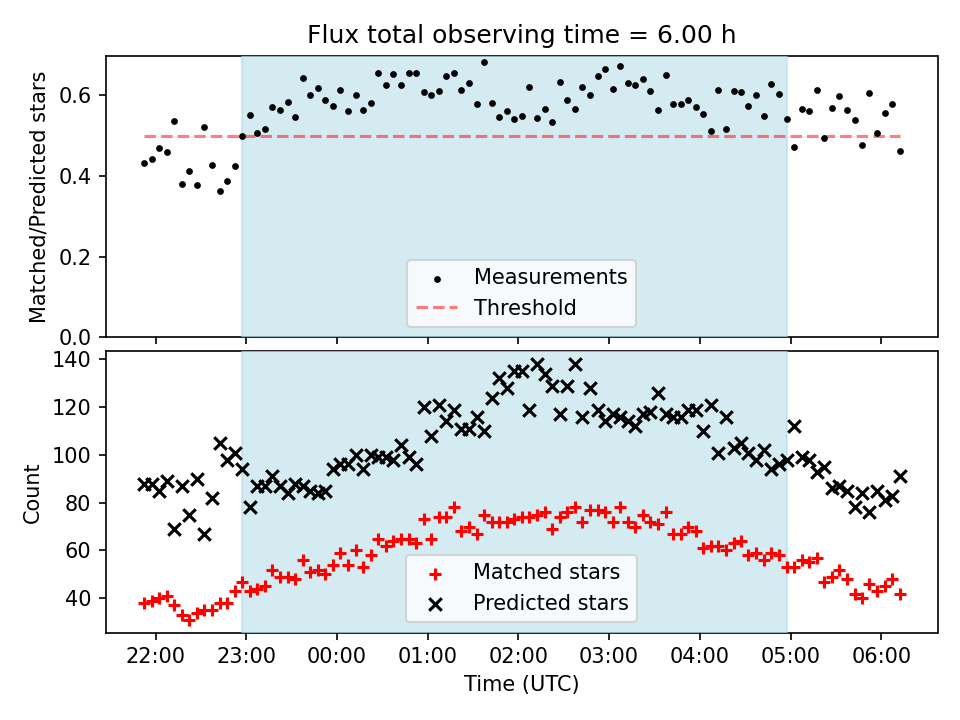 Flux total observing time = 6.00 h

Matched/Predicted stars

0.6
0.4
0.2
0.0

Measurements
Threshold

Count

140
120
100
80
60
40

Matched stars
Predicted stars

22:00 23:00 00:00 01:00 02:00 03:00 04:00 05:00 06:00

Time (UTC)